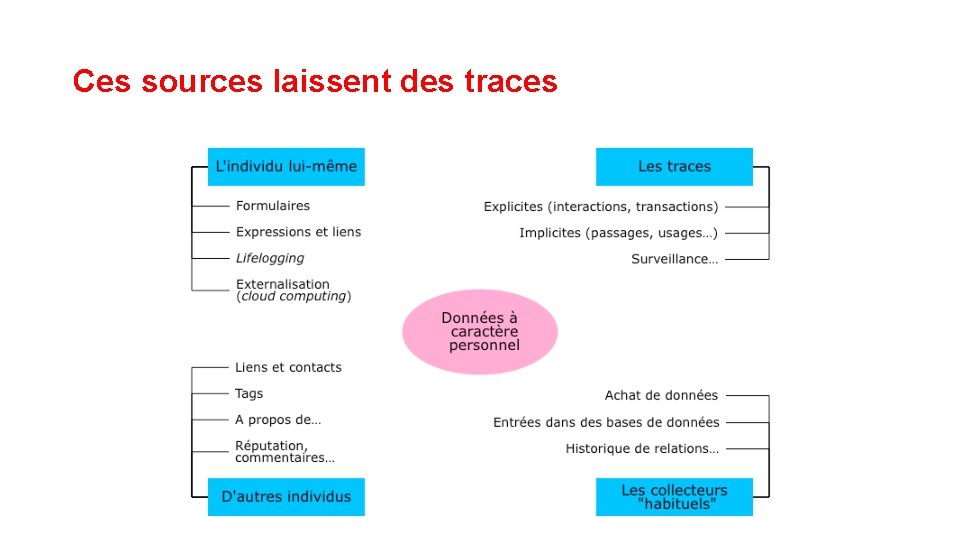 Ces sources laissent des traces

L'individu lui-même

Formulaires

Expressions et liens

Lifelogging

Externalisation (cloud computing)

Les traces

Explicites (interactions, transactions)

Implicites (passages, usages…)

Surveillance…

Données à caractère personnel

Liens et contacts

Tags

A propos de…

Réputation, commentaires…

D'autres individus

Achat de données

Entrées dans des bases de données

Historique de relations…

Les collecteurs "habituels"